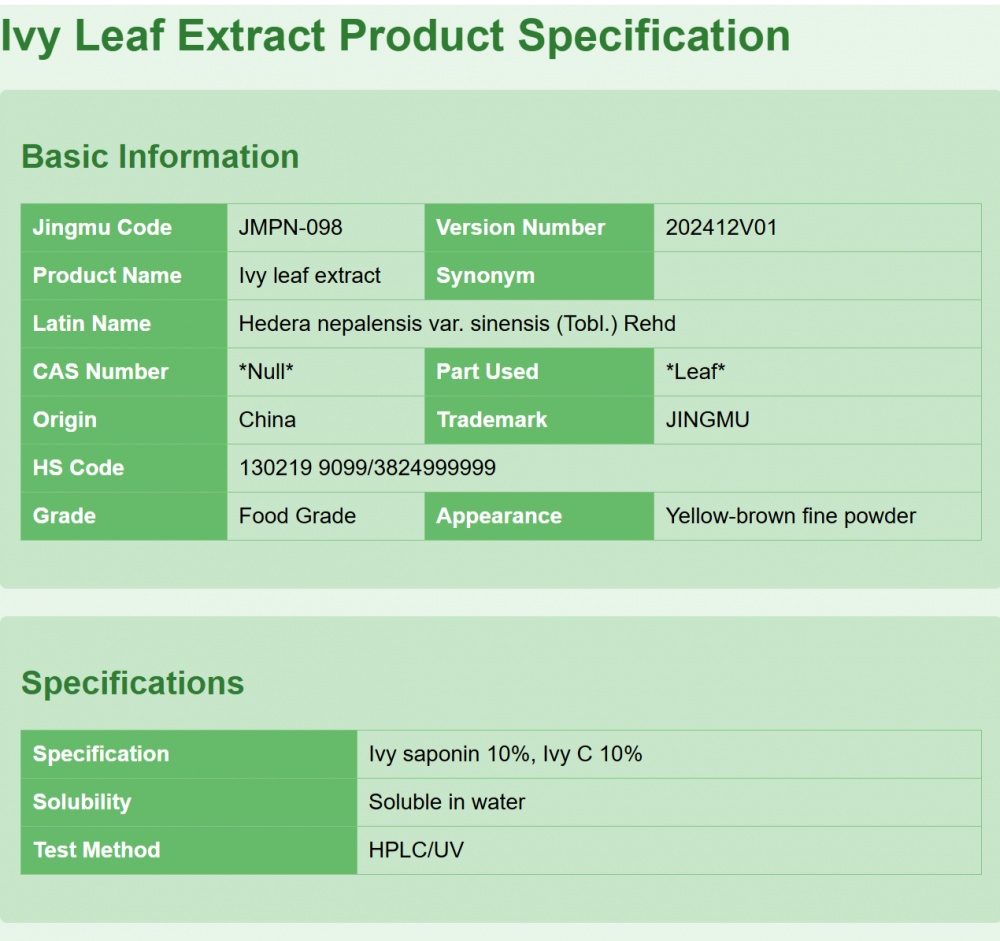 Ivy Leaf Extract Product Specification

Basic Information

| Jingmu Code | JMPN-098 | Version Number | 202412V01 |
|---|---|---|---|
| Product Name | Ivy leaf extract | Synonym | |
| Latin Name | Hedera nepalensis var. sinensis (Tobl.) Rehd | | |
| CAS Number | \*Null\* | Part Used | \*Leaf\* |
| Origin | China | Trademark | JINGMU |
| HS Code | 130219 9099/3824999999 | | |
| Grade | Food Grade | Appearance | Yellow-brown fine powder |

Specifications

| Specification | Ivy saponin 10%, Ivy C 10% |
|---|---|
| Solubility | Soluble in water |
| Test Method | HPLC/UV |